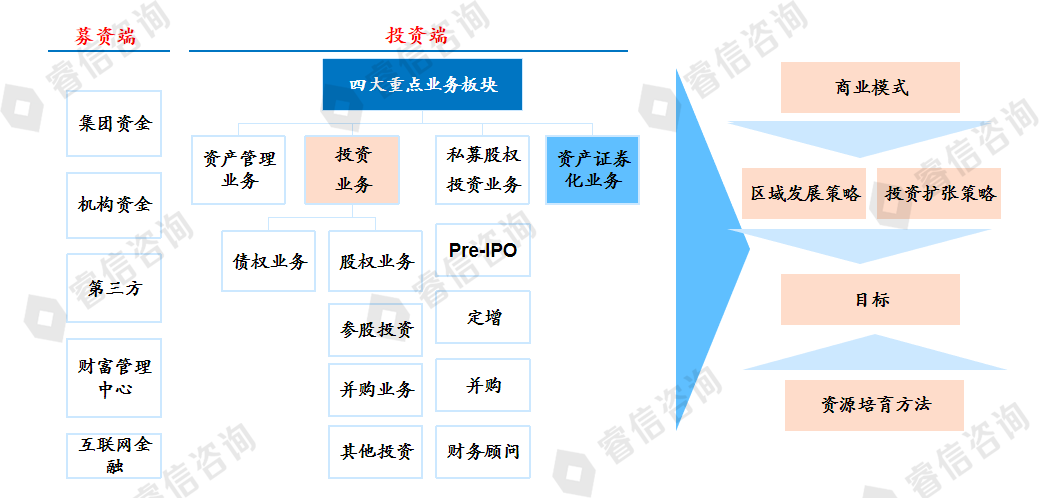 募资端

集团资金

机构资金

第三方

财富管理中心

互联网金融

投资端

四大重点业务板块

资产管理业务

投资业务

私募股权投资业务

资产证券化业务

债权业务

股权业务

参股投资

并购业务

其他投资

Pre-IPO

定增

并购

财务顾问

商业模式

区域发展策略

投资扩张策略

目标

资源培育方法

睿信咨询